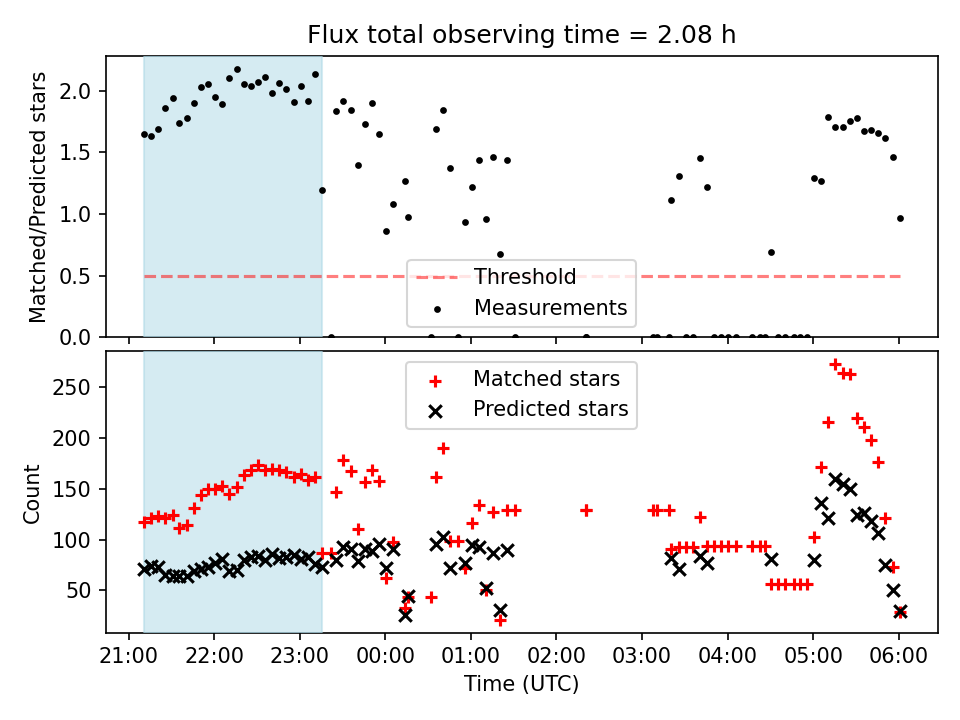 Flux total observing time = 2.08 h

Matched/Predicted stars

2.0
1.5
1.0
0.5
0.0

Threshold
Measurements

Count

250
200
150
100
50

Matched stars
Predicted stars

21:00
22:00
23:00
00:00
01:00
02:00
03:00
04:00
05:00
06:00

Time (UTC)